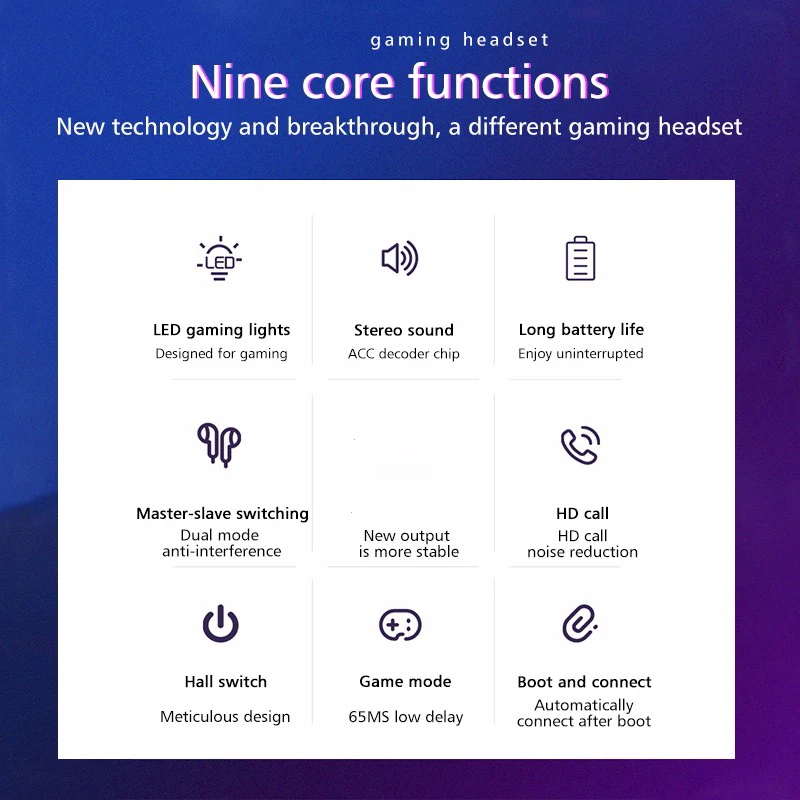 gaming headset

Nine core functions

New technology and breakthrough, a different gaming headset

LED

LED gaming lights
Designed for gaming

Stereo sound
ACC decoder chip

Long battery life
Enjoy uninterrupted

Master-slave switching
Dual mode
anti-interference

New output
is more stable

HD call
HD call
noise reduction

Hall switch
Meticulous design

Game mode
65MS low delay

Boot and connect
Automatically
connect after boot